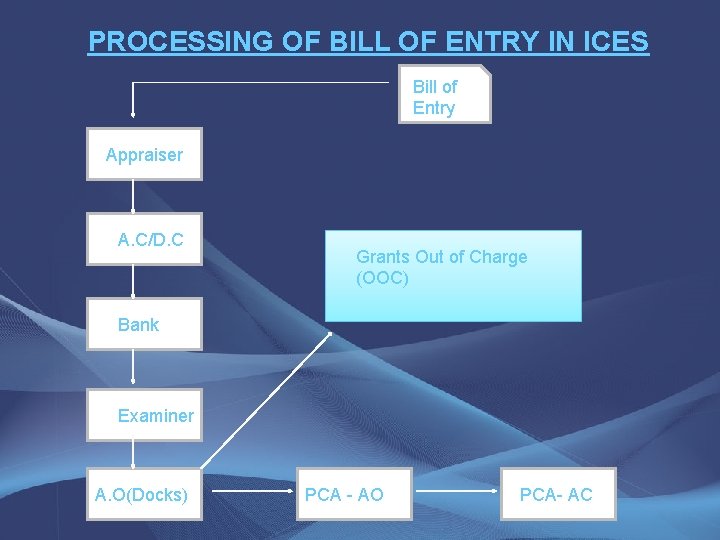 PROCESSING OF BILL OF ENTRY IN ICES

Bill of Entry

Appraiser

A.C/D.C

Bank

Examiner

A.O(Docks)

Grants Out of Charge (OOC)

PCA - AO

PCA- AC